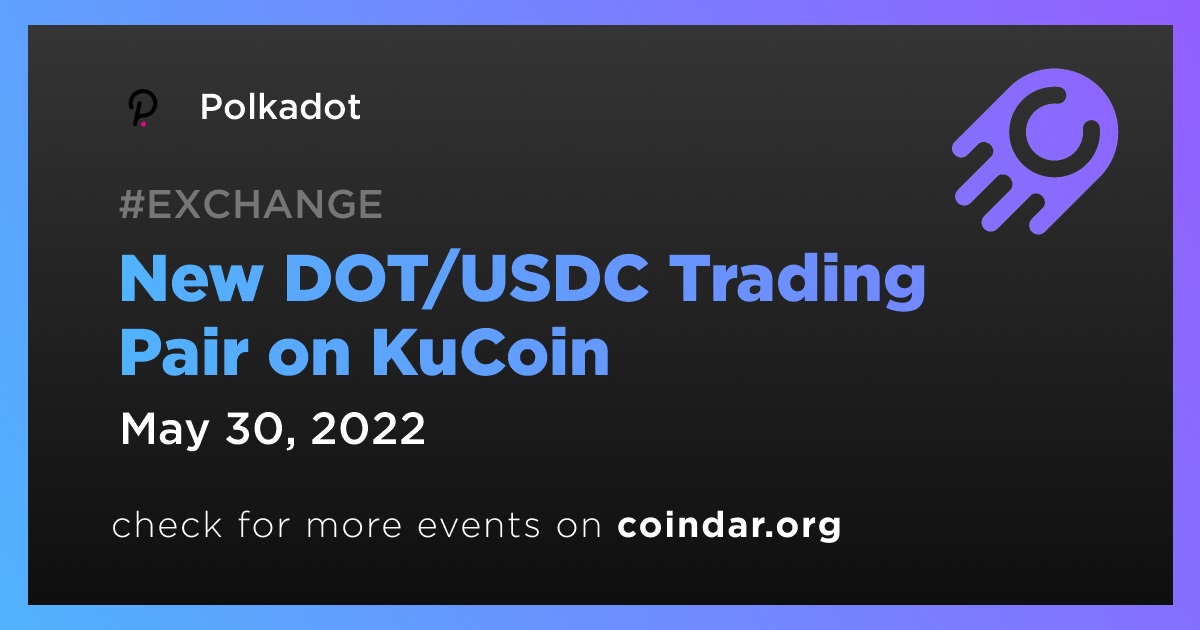 Polkadot

#EXCHANGE

New DOT/USDC Trading Pair on KuCoin

May 30, 2022

check for more events on coindar.org